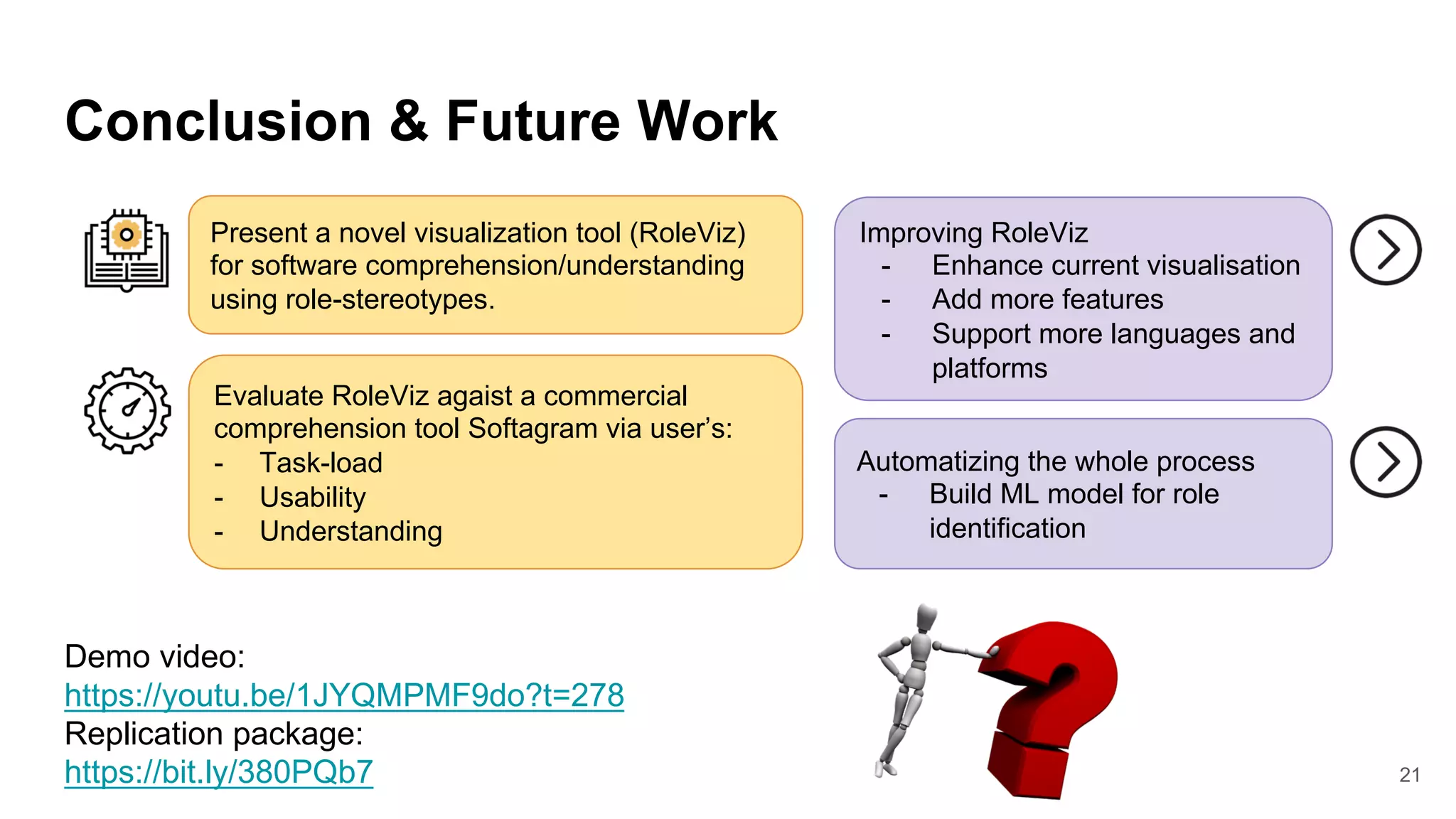 Conclusion & Future Work

Present a novel visualization tool (RoleViz) for software comprehension/understanding using role-stereotypes.

Evaluate RoleViz agaist a commercial comprehension tool Softagram via user's:
- Task-load
- Usability
- Understanding

Improving RoleViz
- Enhance current visualisation
- Add more features
- Support more languages and platforms

Automatizing the whole process
- Build ML model for role identification

Demo video:
https://youtu.be/1JYQMPMF9do?t=278
Replication package:
https://bit.ly/380PQb7

21